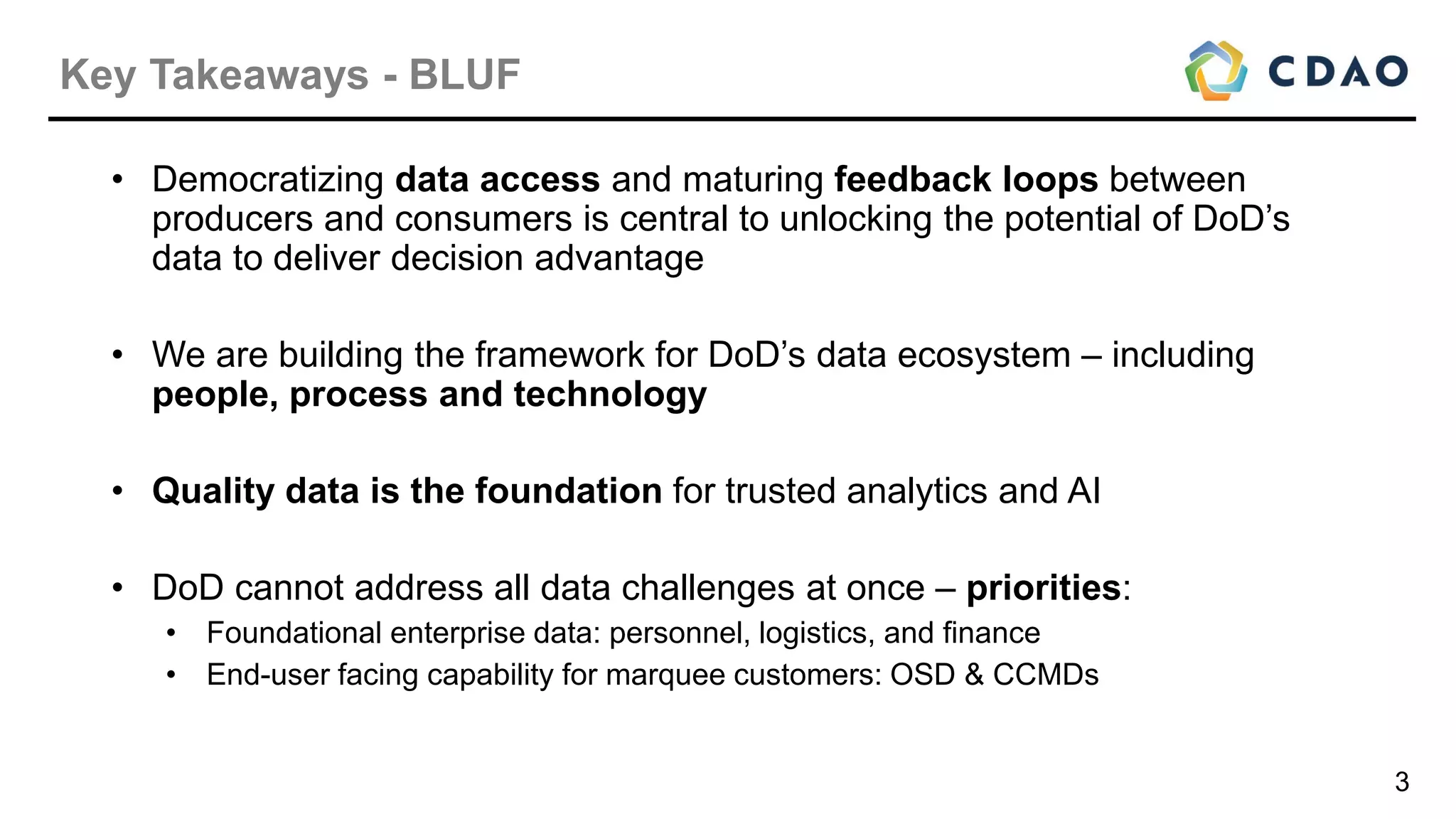 Key Takeaways - BLUF

CDAO

• Democratizing data access and maturing feedback loops between producers and consumers is central to unlocking the potential of DoD's data to deliver decision advantage

• We are building the framework for DoD's data ecosystem – including people, process and technology

• Quality data is the foundation for trusted analytics and AI

• DoD cannot address all data challenges at once – priorities:
 • Foundational enterprise data: personnel, logistics, and finance
 • End-user facing capability for marquee customers: OSD & CCMDs

3